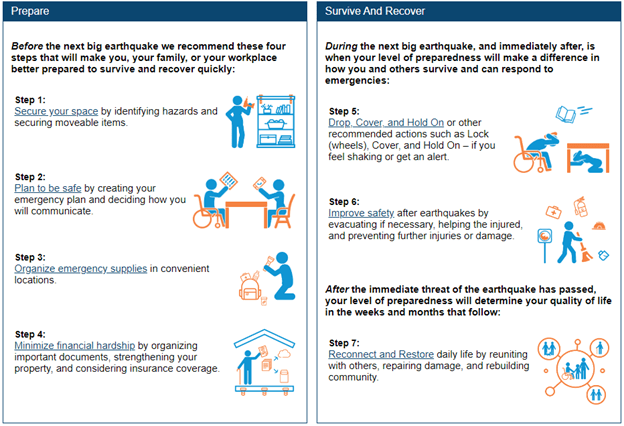 Prepare

Before the next big earthquake we recommend these four steps that will make you, your family, or your workplace better prepared to survive and recover quickly:

Step 1:
Secure your space by identifying hazards and securing moveable items.

Step 2:
Plan to be safe by creating your emergency plan and deciding how you will communicate.

Step 3:
Organize emergency supplies in convenient locations.

Step 4:
Minimize financial hardship by organizing important documents, strengthening your property, and considering insurance coverage.

Survive And Recover

During the next big earthquake, and immediately after, is when your level of preparedness will make a difference in how you and others survive and can respond to emergencies:

Step 5:
Drop, Cover, and Hold On or other recommended actions such as Lock (wheels), Cover, and Hold On – if you feel shaking or get an alert.

Step 6:
Improve safety after earthquakes by evacuating if necessary, helping the injured, and preventing further injuries or damage.

After the immediate threat of the earthquake has passed, your level of preparedness will determine your quality of life in the weeks and months that follow:

Step 7:
Reconnect and Restore daily life by reuniting with others, repairing damage, and rebuilding community.